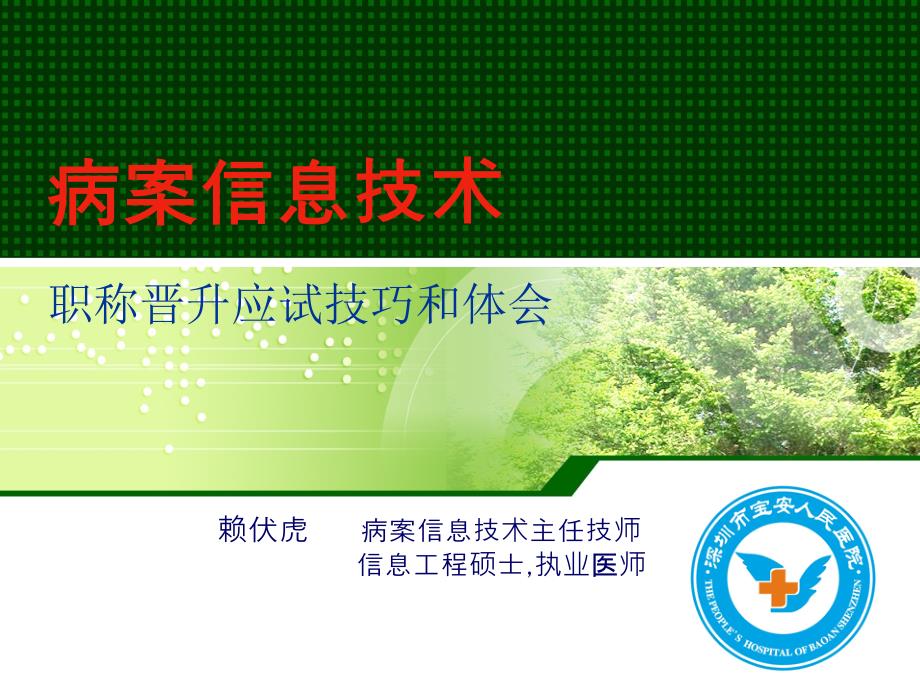 病案信息技术

职称晋升应试技巧和体会

赖伏虎　病案信息技术主任技师
信息工程硕士,执业医师

深圳市宝安人民医院
THE PEOPLE'S HOSPITAL OF BAOAN SHENZHEN